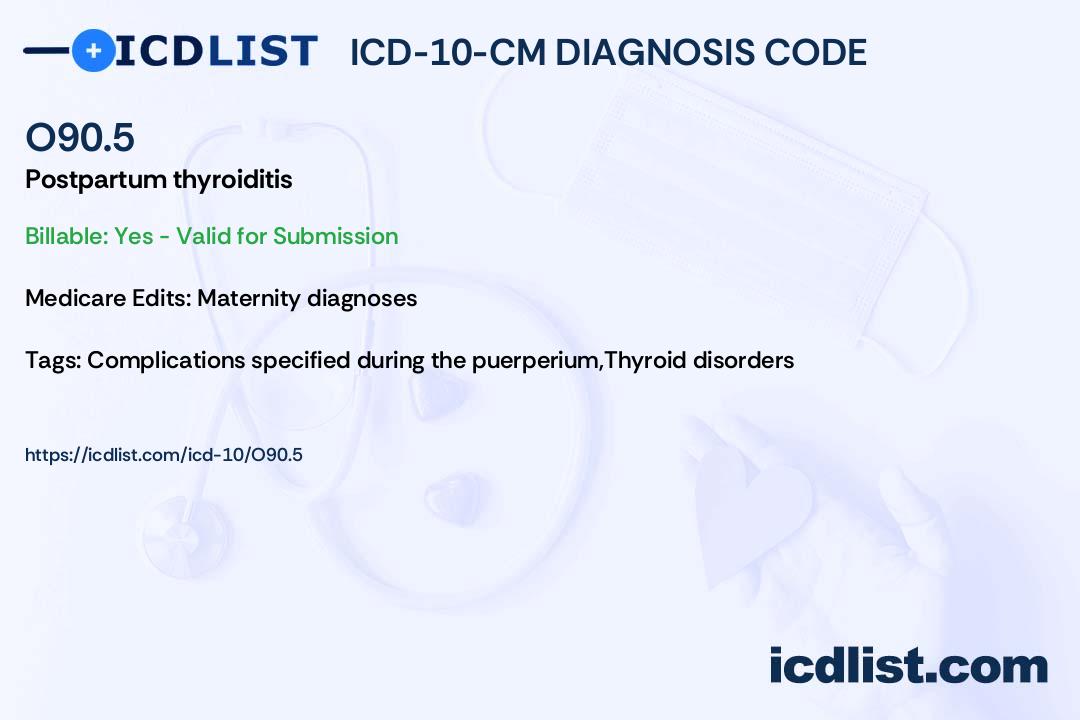 ICDLIST ICD-10-CM DIAGNOSIS CODE

O90.5

Postpartum thyroiditis

Billable: Yes - Valid for Submission

Medicare Edits: Maternity diagnoses

Tags: Complications specified during the puerperium,Thyroid disorders

https://icdlist.com/icd-10/O90.5

icdlist.com